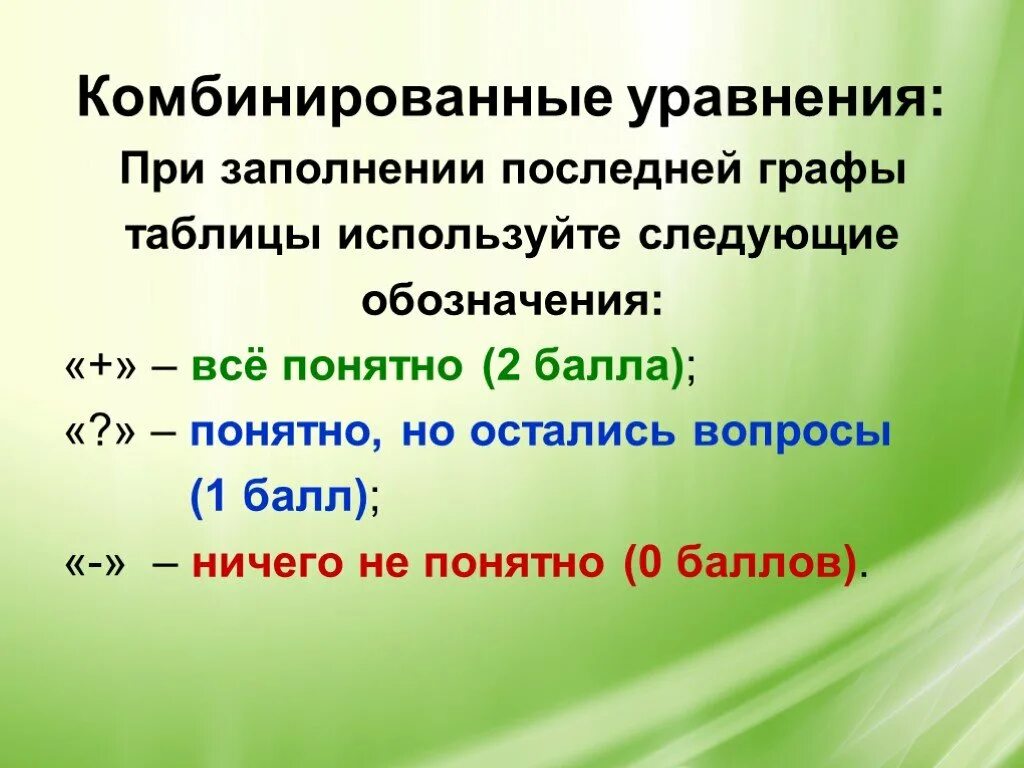 Комбинированные уравнения:

При заполнении последней графы таблицы используйте следующие обозначения:

«+» – всё понятно (2 балла);

«?» – понятно, но остались вопросы (1 балл);

«-» – ничего не понятно (0 баллов).